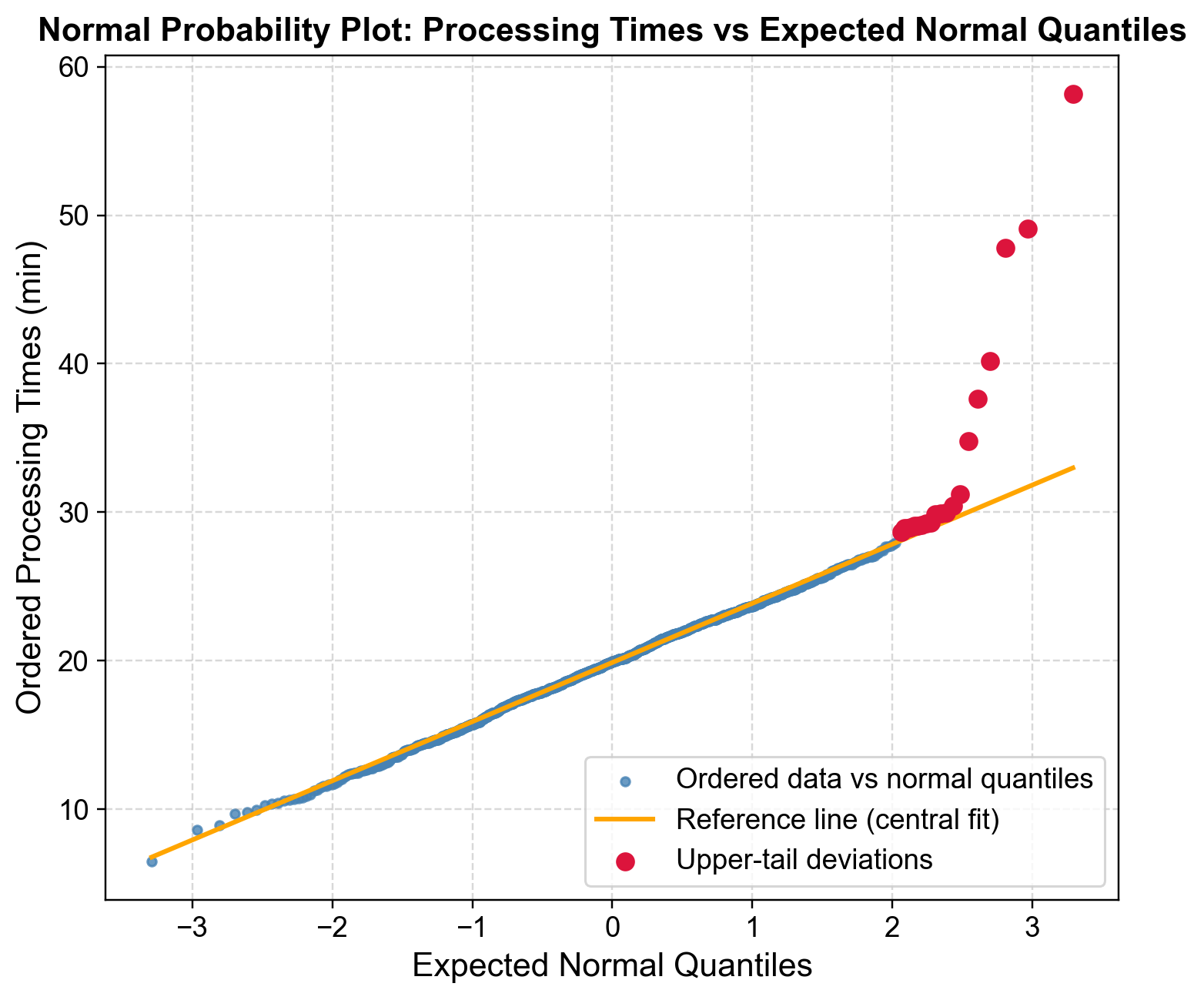 Normal Probability Plot: Processing Times vs Expected Normal Quantiles

Ordered Processing Times (min)

60
50
40
30
20
10

−3
−2
−1
0
1
2
3

Expected Normal Quantiles

Ordered data vs normal quantiles
Reference line (central fit)
Upper-tail deviations